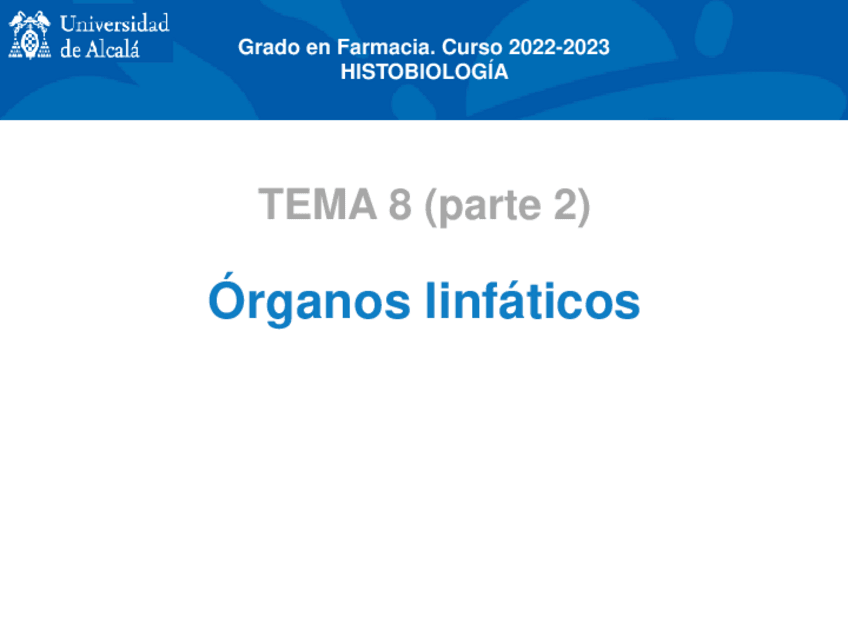 Universidad de Alcalá

Grado en Farmacia. Curso 2022-2023
HISTOBIOLOGÍA

TEMA 8 (parte 2)

Órganos linfáticos